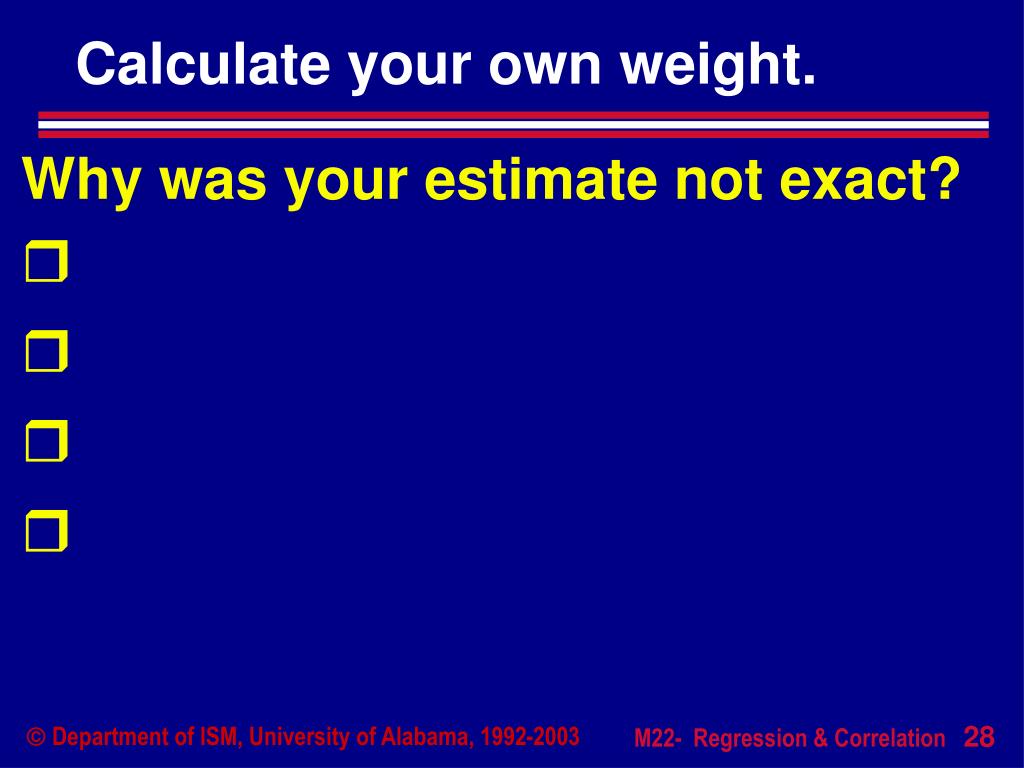 Calculate your own weight.

Why was your estimate not exact?

© Department of ISM, University of Alabama, 1992-2003

M22- Regression & Correlation 28